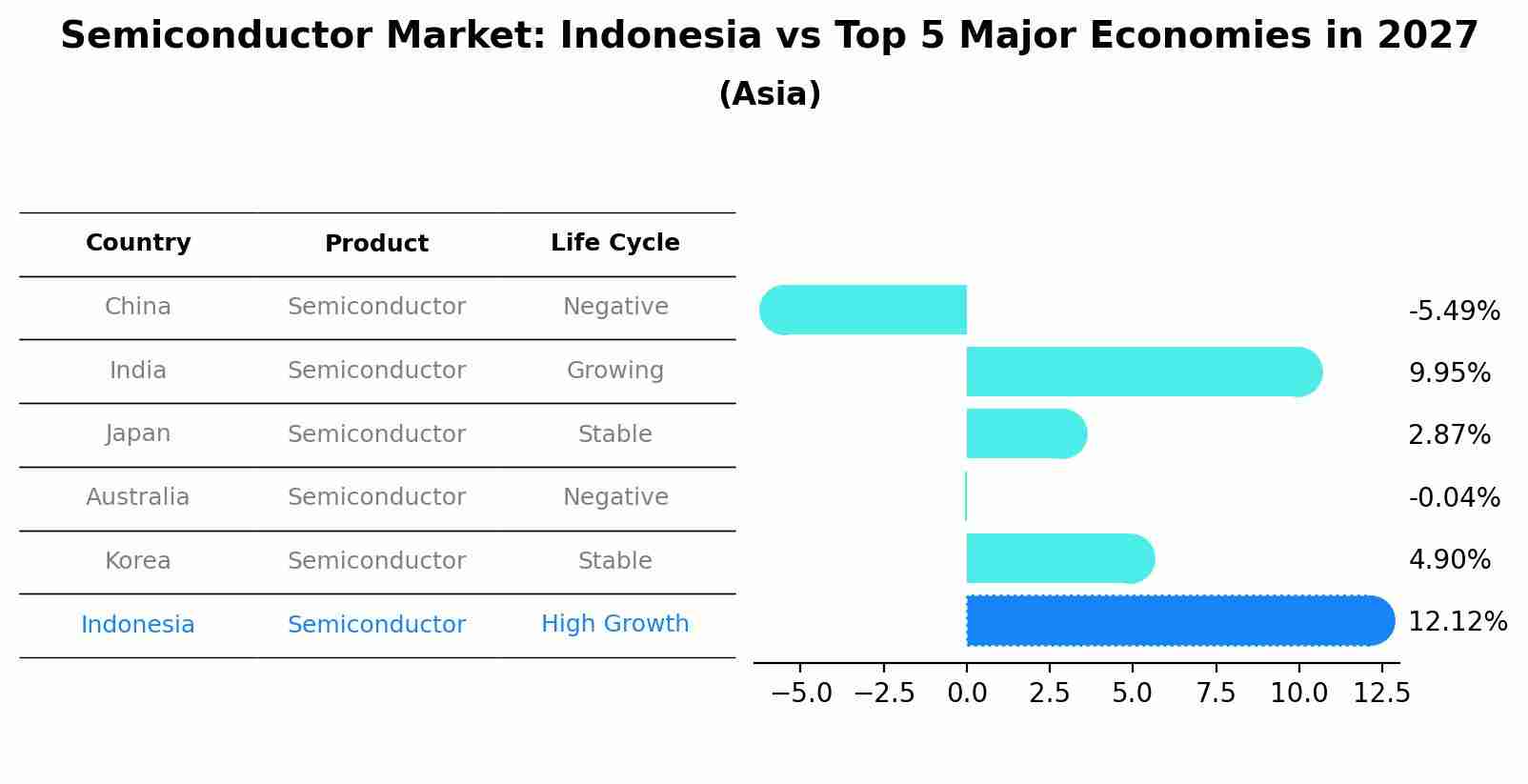 Semiconductor Market: Indonesia vs Top 5 Major Economies in 2027
(Asia)

| Country | Product | Life Cycle |
|---|---|---|
| China | Semiconductor | Negative |
| India | Semiconductor | Growing |
| Japan | Semiconductor | Stable |
| Australia | Semiconductor | Negative |
| Korea | Semiconductor | Stable |
| Indonesia | Semiconductor | High Growth |

-5.49%
9.95%
2.87%
-0.04%
4.90%
12.12%

−5.0 −2.5 0.0 2.5 5.0 7.5 10.0 12.5